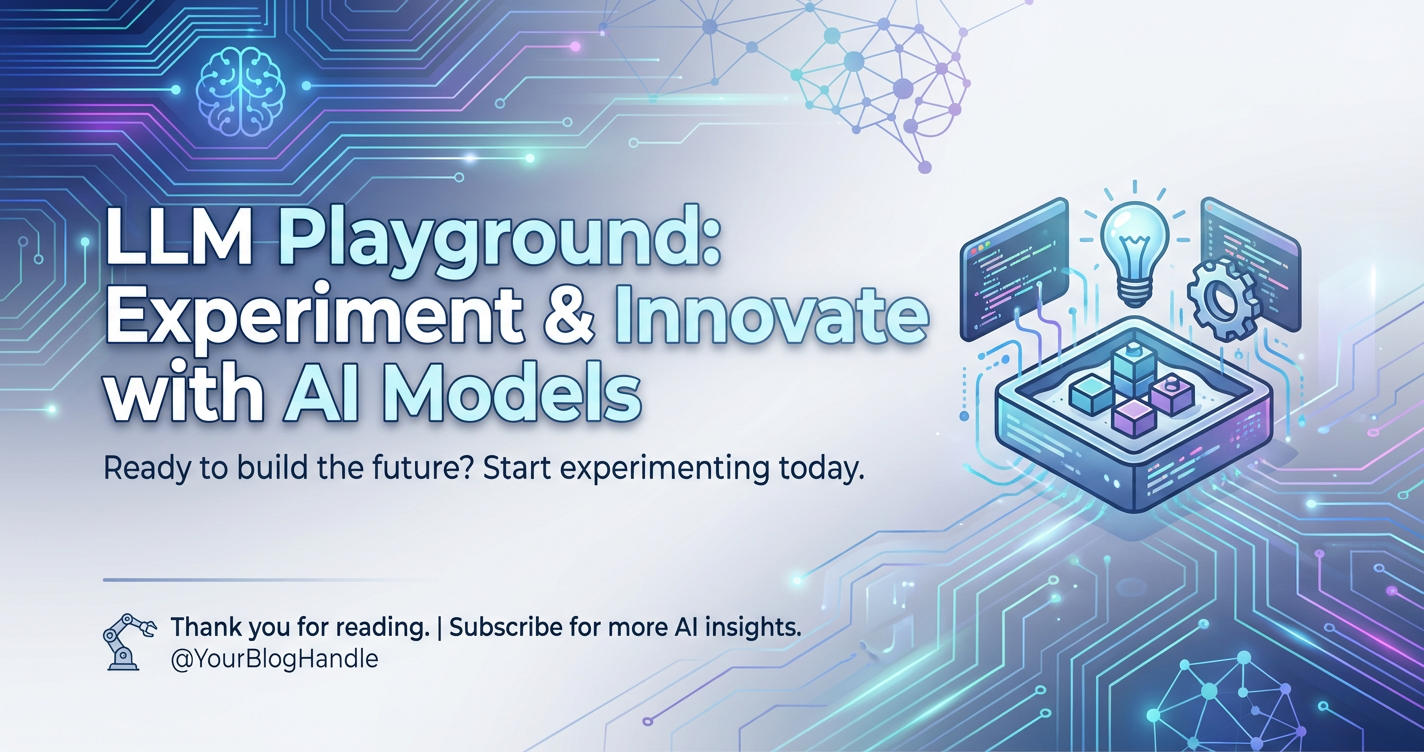 LLM Playground: Experiment & Innovate with AI Models

Ready to build the future? Start experimenting today.

Thank you for reading. | Subscribe for more AI insights.
@YourBlogHandle